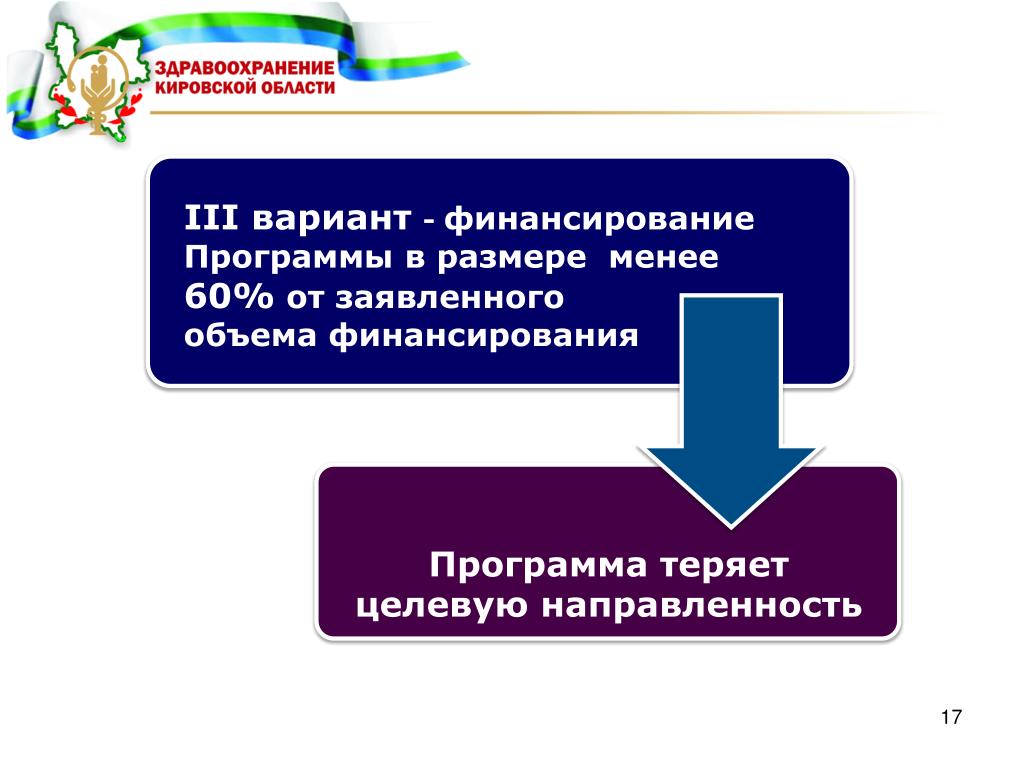 ЗДРАВООХРАНЕНИЕ
КИРОВСКОЙ ОБЛАСТИ

III вариант - финансирование Программы в размере менее 60% от заявленного объема финансирования

Программа теряет целевую направленность

17